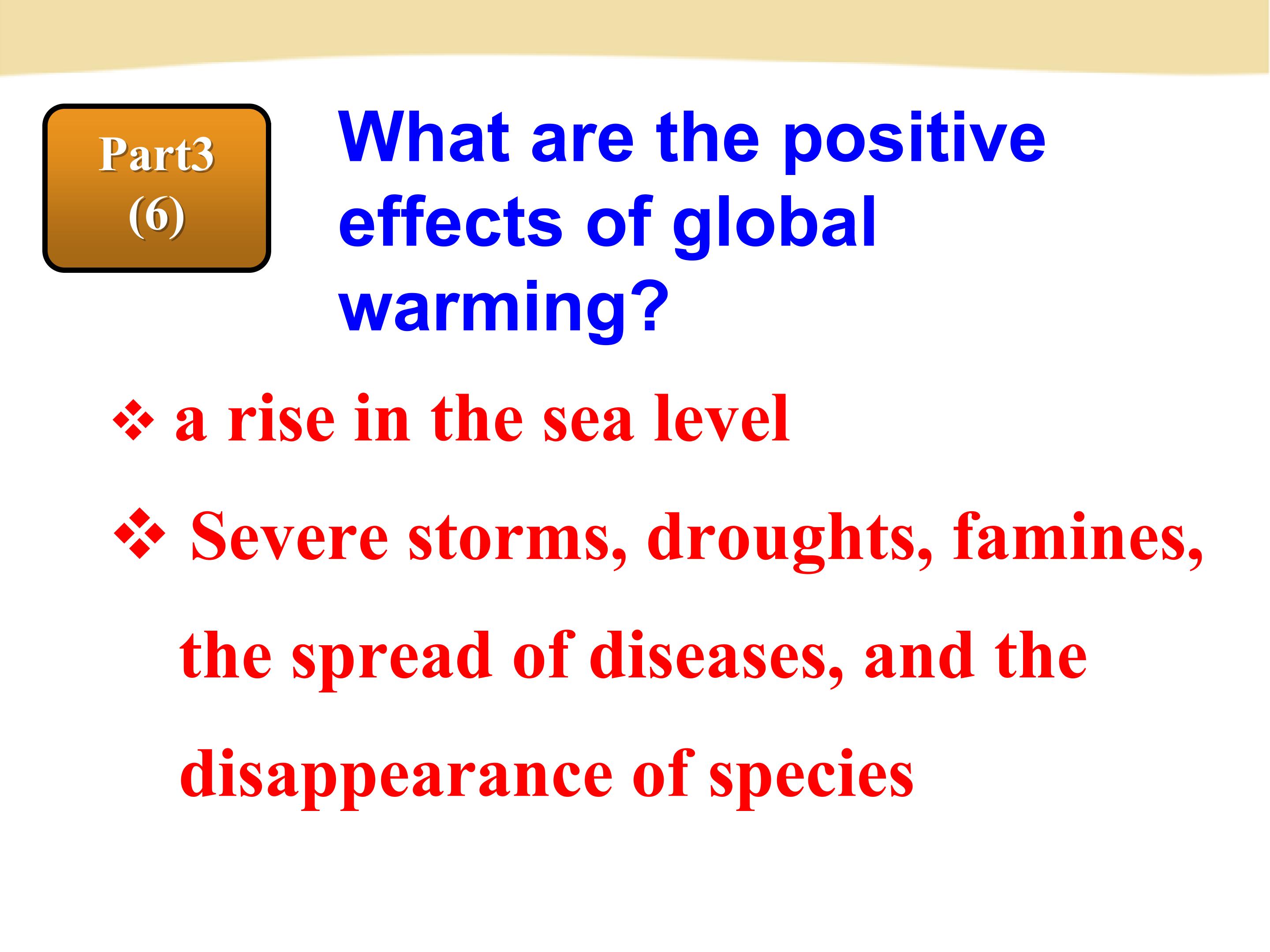 Part3
(6)

What are the positive effects of global warming?

❖ a rise in the sea level

❖ Severe storms, droughts, famines, the spread of diseases, and the disappearance of species